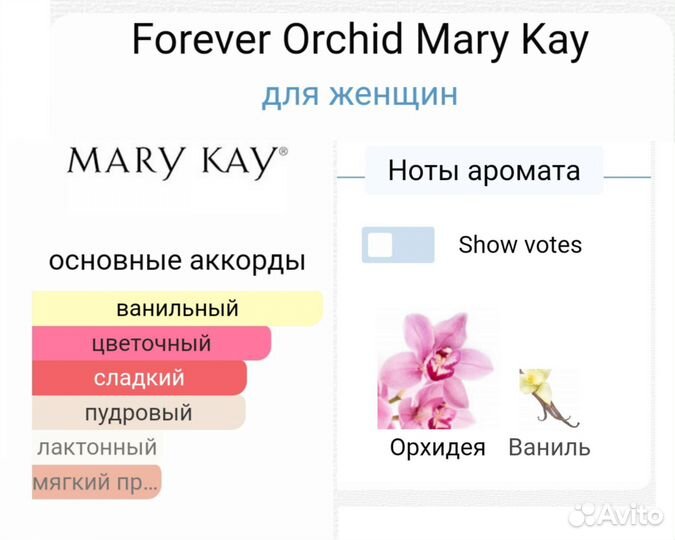 Forever Orchid Mary Kay

для женщин

MARY KAY®

основные аккорды

ванильный

цветочный

сладкий

пудровый

лактонный

мягкий пр...

Ноты аромата

Show votes

Орхидея

Ваниль

Avito